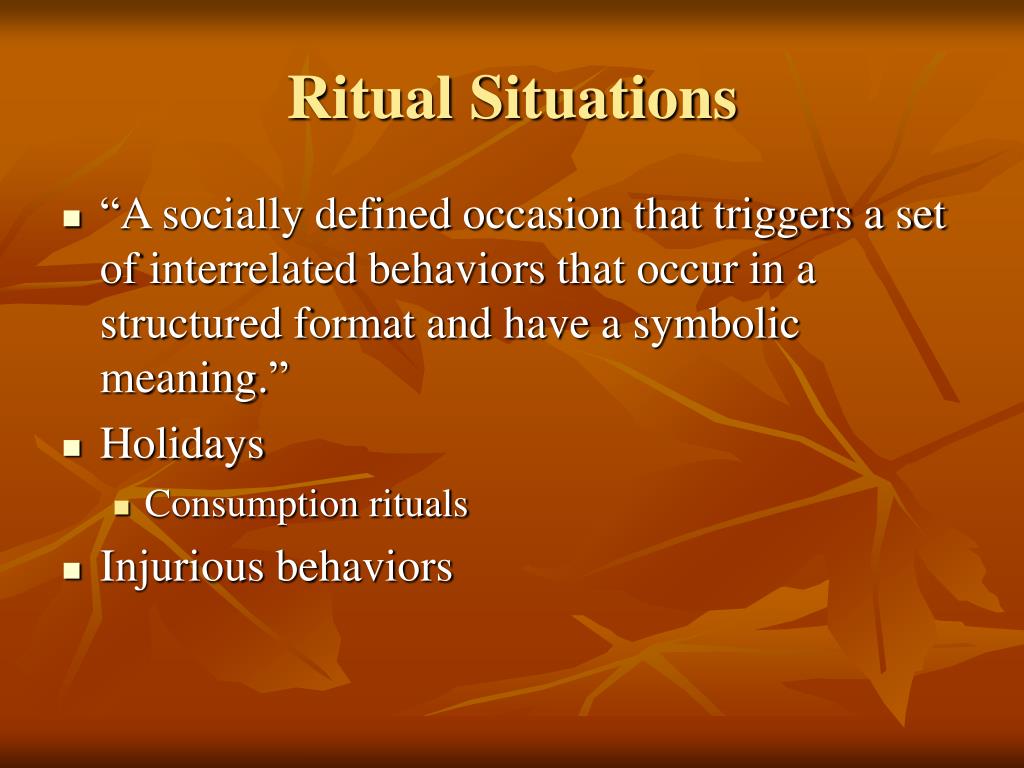 Ritual Situations

- “A socially defined occasion that triggers a set of interrelated behaviors that occur in a structured format and have a symbolic meaning.”
- Holidays
  - Consumption rituals
- Injurious behaviors